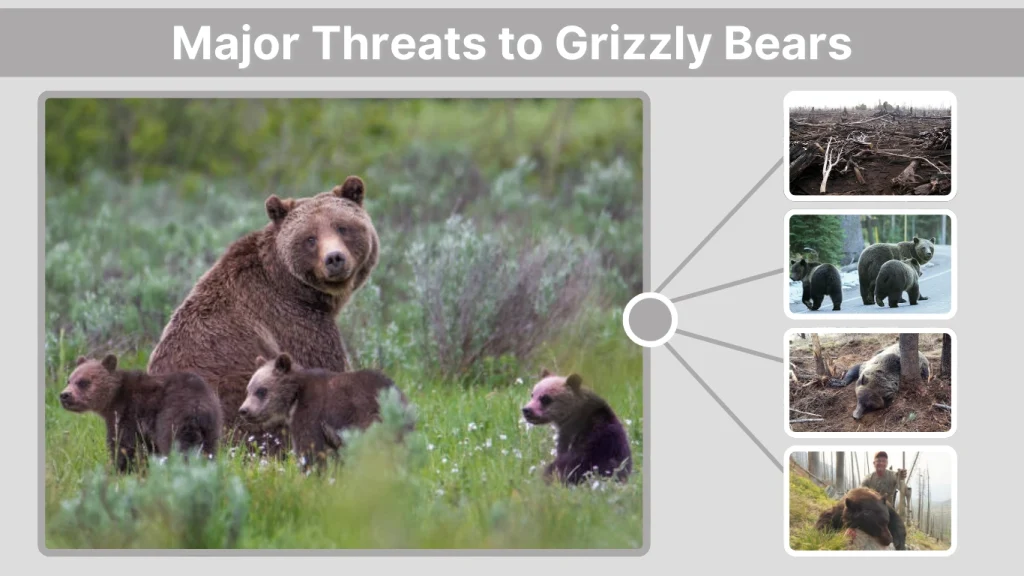 Major Threats to Grizzly Bears